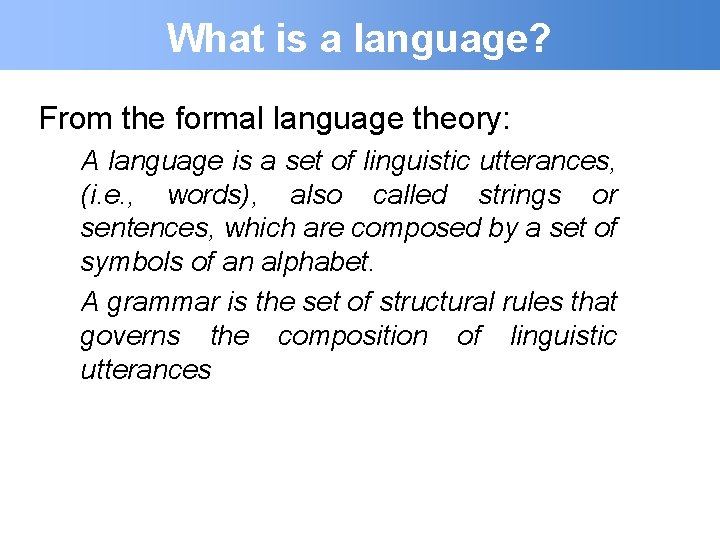 What is a language?

From the formal language theory:

A language is a set of linguistic utterances, (i.e., words), also called strings or sentences, which are composed by a set of symbols of an alphabet.

A grammar is the set of structural rules that governs the composition of linguistic utterances